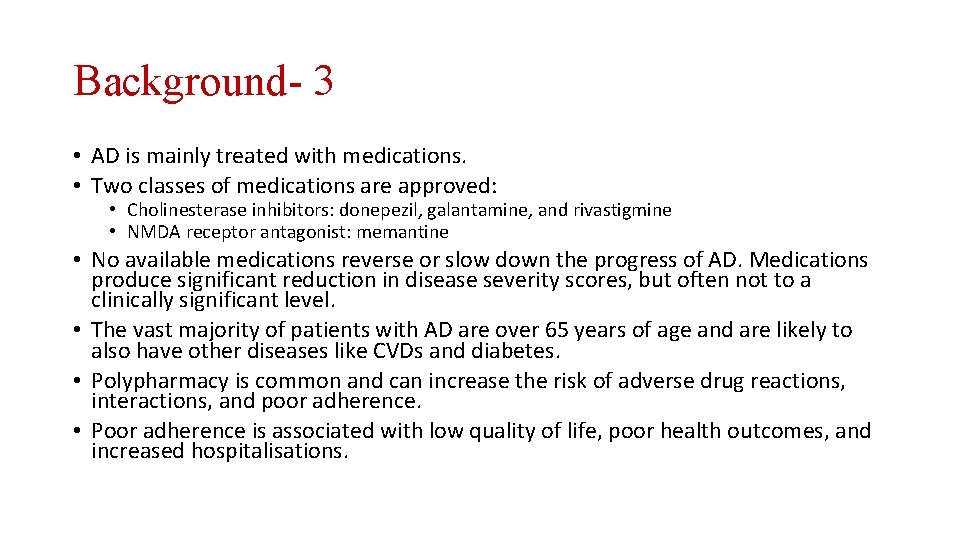 Background- 3

• AD is mainly treated with medications.
• Two classes of medications are approved:
  • Cholinesterase inhibitors: donepezil, galantamine, and rivastigmine
  • NMDA receptor antagonist: memantine
• No available medications reverse or slow down the progress of AD. Medications produce significant reduction in disease severity scores, but often not to a clinically significant level.
• The vast majority of patients with AD are over 65 years of age and are likely to also have other diseases like CVDs and diabetes.
• Polypharmacy is common and can increase the risk of adverse drug reactions, interactions, and poor adherence.
• Poor adherence is associated with low quality of life, poor health outcomes, and increased hospitalisations.